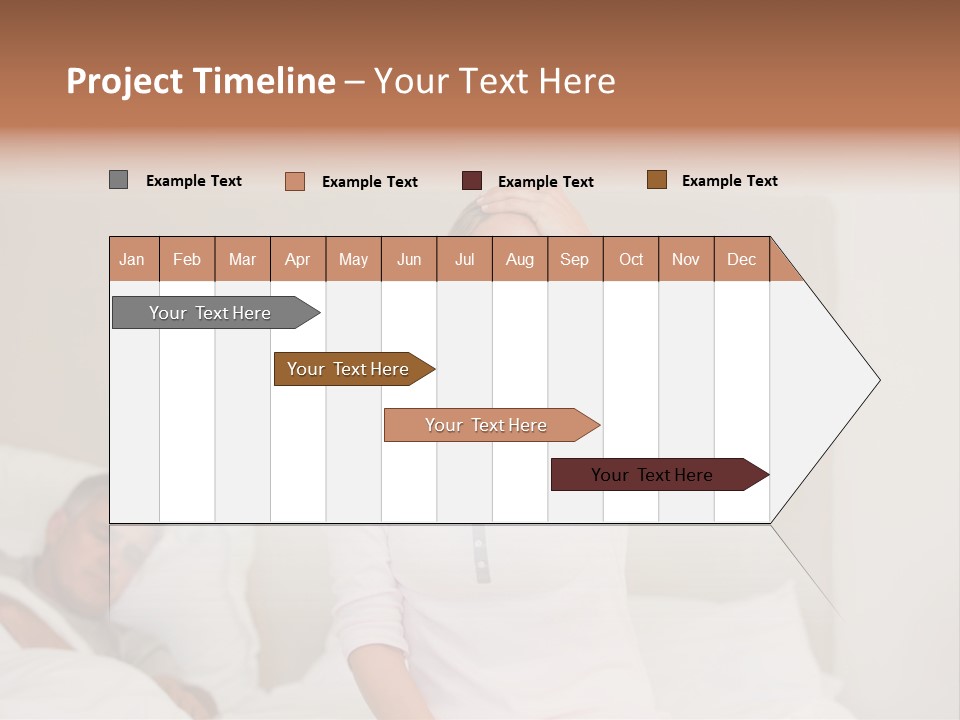 Project Timeline – Your Text Here

Example Text
Example Text
Example Text
Example Text

| Jan | Feb | Mar | Apr | May | Jun | Jul | Aug | Sep | Oct | Nov | Dec |
|---|---|---|---|---|---|---|---|---|---|---|---|

Your Text Here

Your Text Here

Your Text Here

Your Text Here